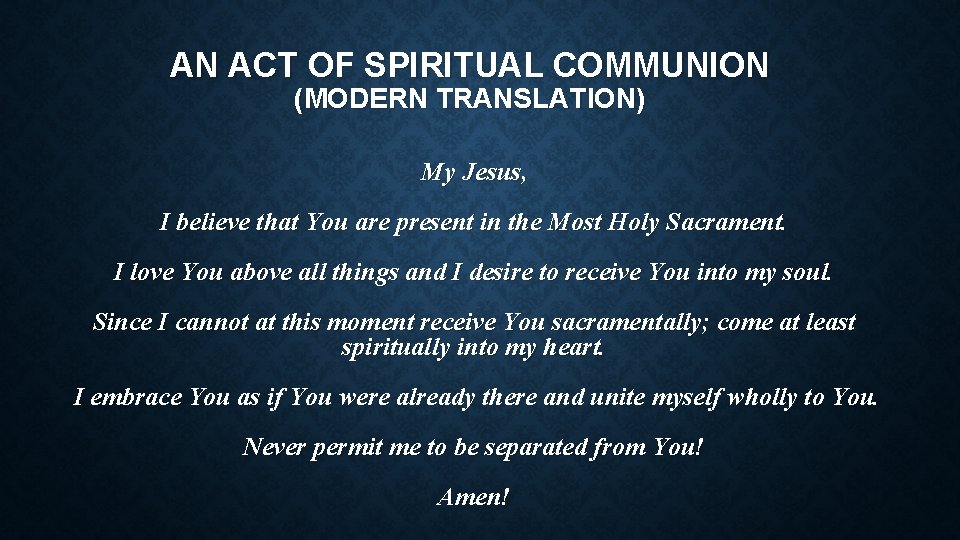 AN ACT OF SPIRITUAL COMMUNION
(MODERN TRANSLATION)

My Jesus,

I believe that You are present in the Most Holy Sacrament.

I love You above all things and I desire to receive You into my soul.

Since I cannot at this moment receive You sacramentally; come at least spiritually into my heart.

I embrace You as if You were already there and unite myself wholly to You.

Never permit me to be separated from You!

Amen!